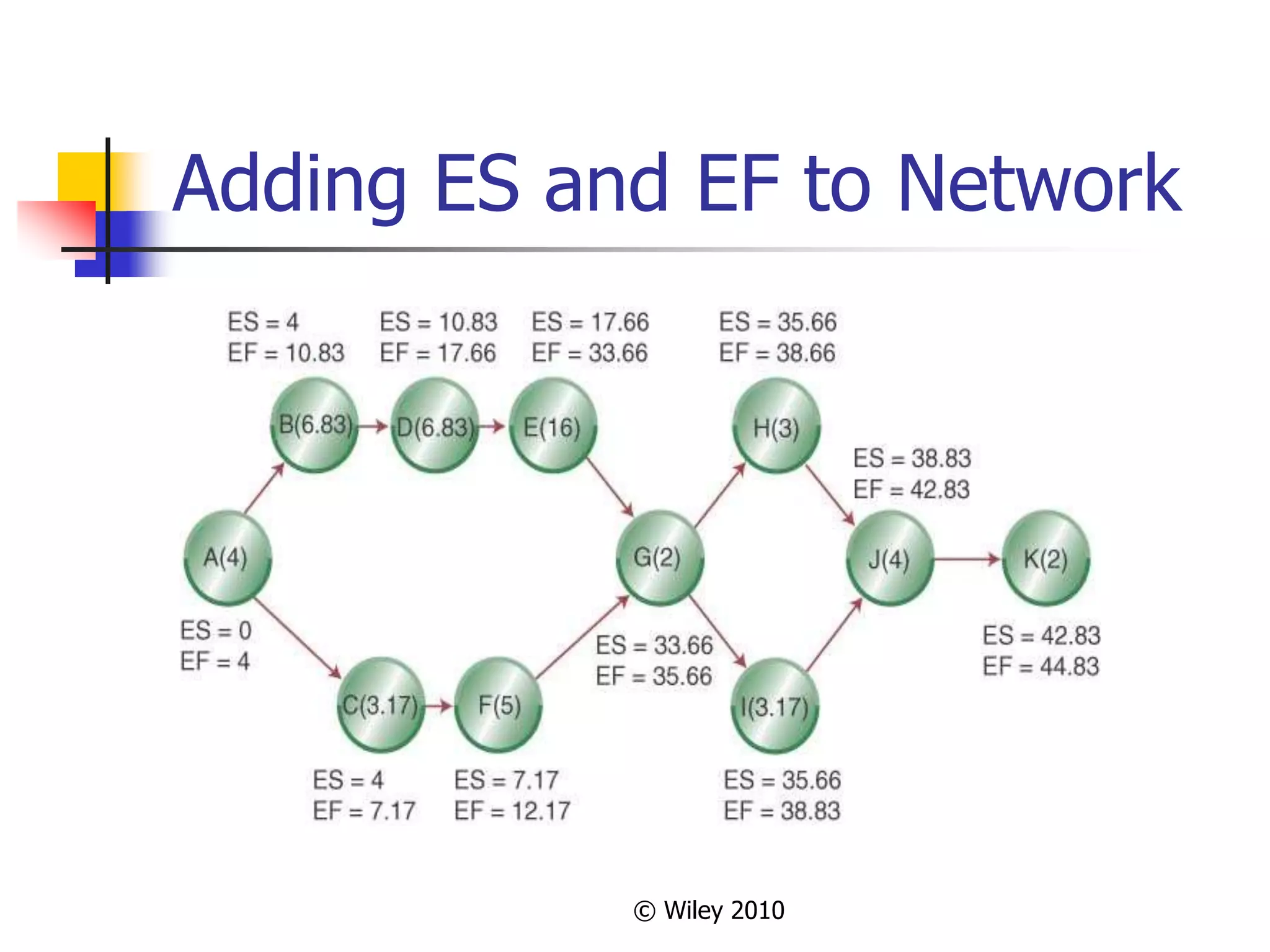 Adding ES and EF to Network

ES = 4
EF = 10.83

ES = 10.83
EF = 17.66

ES = 17.66
EF = 33.66

ES = 35.66
EF = 38.66

B(6.83)

D(6.83)

E(16)

H(3)

ES = 38.83
EF = 42.83

A(4)

G(2)

J(4)

K(2)

ES = 0
EF = 4

ES = 33.66
EF = 35.66

ES = 42.83
EF = 44.83

C(3.17)

F(5)

I(3.17)

ES = 4
EF = 7.17

ES = 7.17
EF = 12.17

ES = 35.66
EF = 38.83

© Wiley 2010